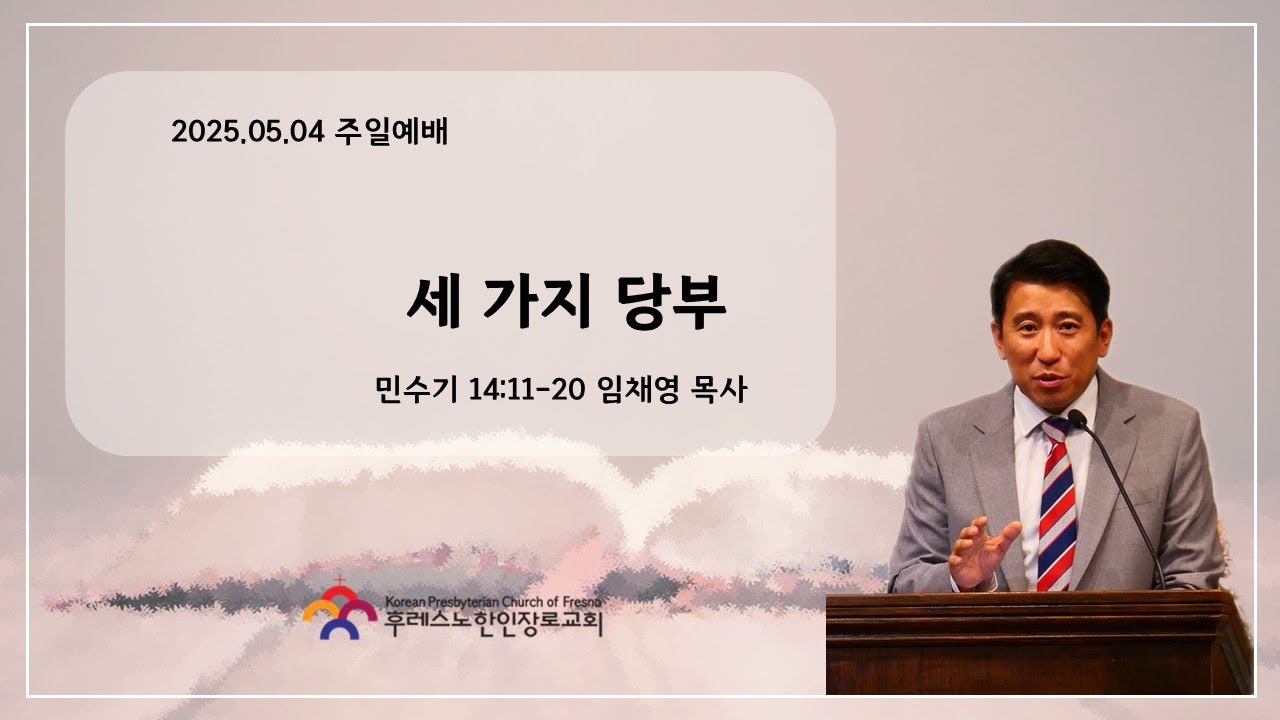 2025.05.04 주일예배

세 가지 당부

민수기 14:11-20 임채영 목사

Korean Presbyterian Church of Fresno
후레스노한인장로교회